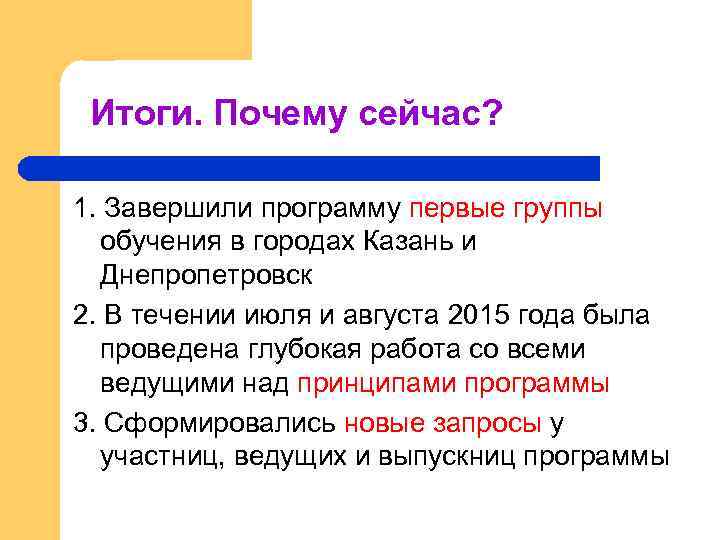 Итоги. Почему сейчас?

1. Завершили программу первые группы обучения в городах Казань и Днепропетровск

2. В течении июля и августа 2015 года была проведена глубокая работа со всеми ведущими над принципами программы

3. Сформировались новые запросы у участниц, ведущих и выпускниц программы